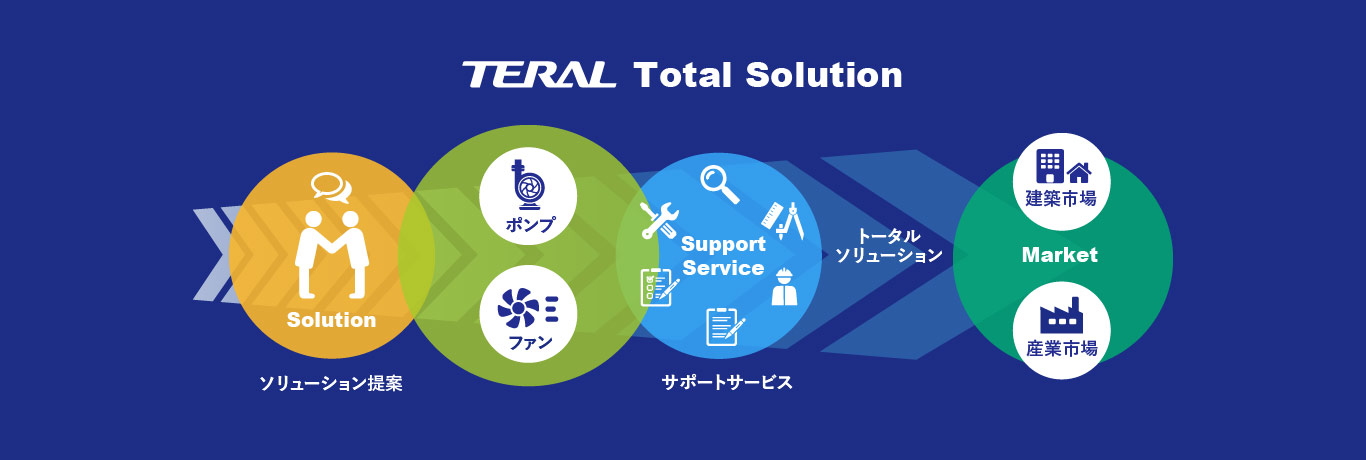 TERAL Total Solution

Solution

ソリューション提案

ポンプ

ファン

Support Service

サポートサービス

トータル ソリューション

建築市場

Market

産業市場